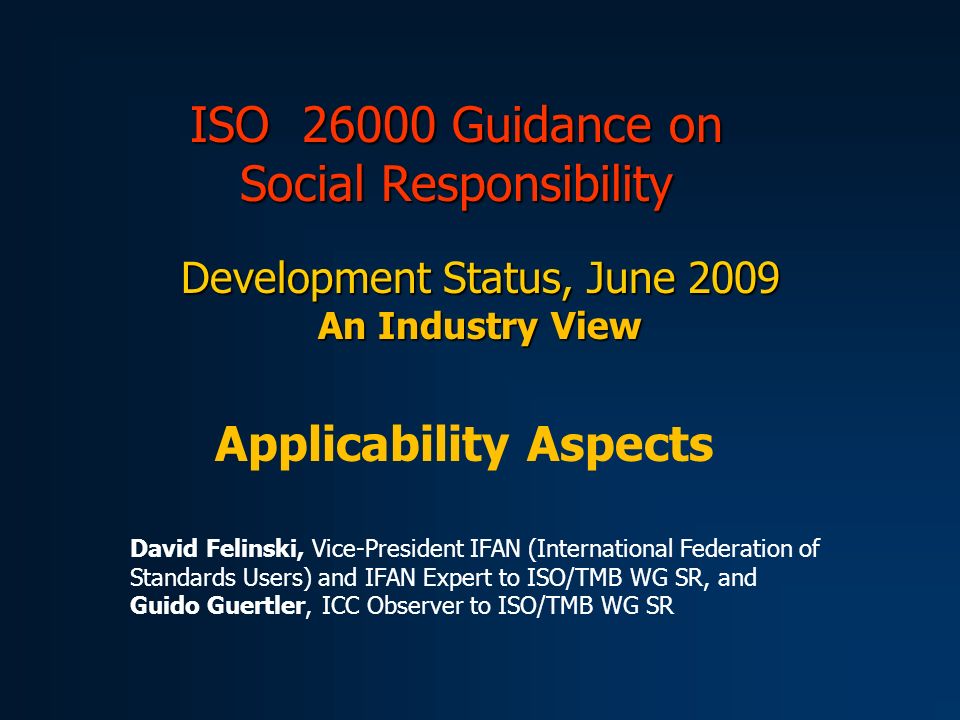 ISO 26000 Guidance on Social Responsibility

Development Status, June 2009
An Industry View

Applicability Aspects

David Felinski, Vice-President IFAN (International Federation of Standards Users) and IFAN Expert to ISO/TMB WG SR, and Guido Guertler, ICC Observer to ISO/TMB WG SR